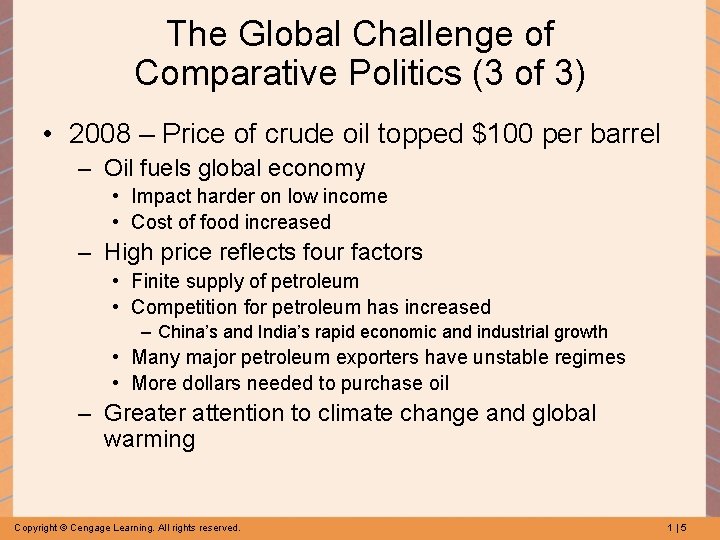 The Global Challenge of Comparative Politics (3 of 3)

• 2008 – Price of crude oil topped \$100 per barrel
– Oil fuels global economy
• Impact harder on low income
• Cost of food increased
– High price reflects four factors
• Finite supply of petroleum
• Competition for petroleum has increased
– China's and India's rapid economic and industrial growth
• Many major petroleum exporters have unstable regimes
• More dollars needed to purchase oil
– Greater attention to climate change and global warming

Copyright © Cengage Learning. All rights reserved.

1 | 5